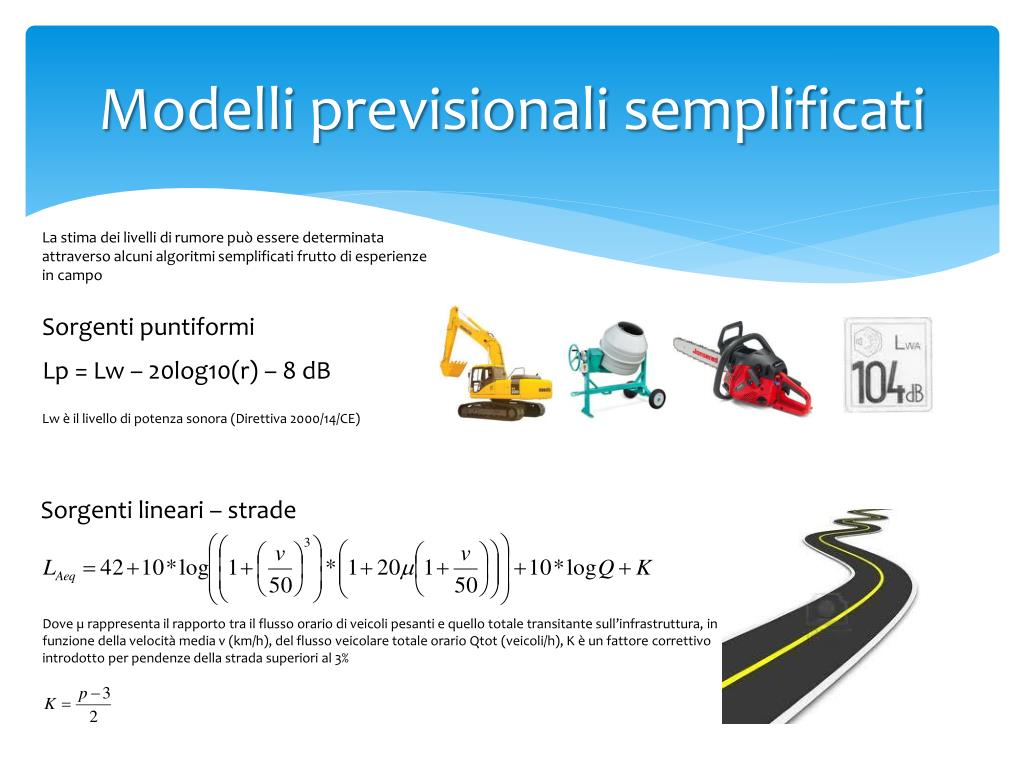 Modelli previsionali semplificati

La stima dei livelli di rumore può essere determinata attraverso alcuni algoritmi semplificati frutto di esperienze in campo

Sorgenti puntiformi

Lp = Lw – 20log10(r) – 8 dB

Lw è il livello di potenza sonora (Direttiva 2000/14/CE)

$L_{WA}$

104 dB

Sorgenti lineari – strade

$L_{Aeq} = 42 + 10 * \log\left(\left(1 + \left(\frac{v}{50}\right)^3\right) * \left(1 + 20\mu\left(1 + \frac{v}{50}\right)\right)\right) + 10 * \log Q + K$

Dove μ rappresenta il rapporto tra il flusso orario di veicoli pesanti e quello totale transitante sull'infrastruttura, in funzione della velocità media v (km/h), del flusso veicolare totale orario Qtot (veicoli/h), K è un fattore correttivo introdotto per pendenze della strada superiori al 3%

$K = \frac{p-3}{2}$